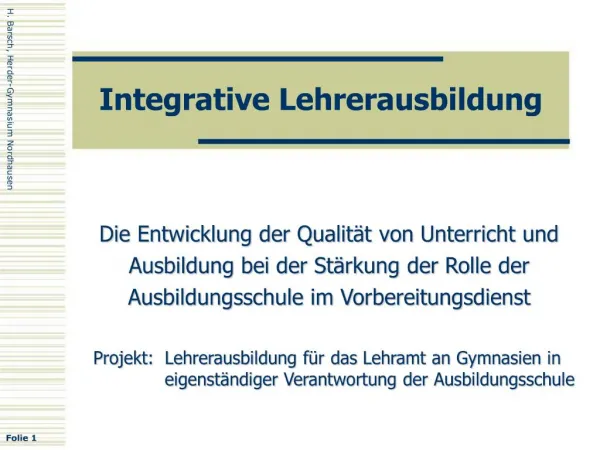 H. Barsch, Herder-Gymnasium Nordhausen

Integrative Lehrerausbildung

Die Entwicklung der Qualität von Unterricht und Ausbildung bei der Stärkung der Rolle der Ausbildungsschule im Vorbereitungsdienst

Projekt: Lehrerausbildung für das Lehramt an Gymnasien in eigenständiger Verantwortung der Ausbildungsschule

Folie 1